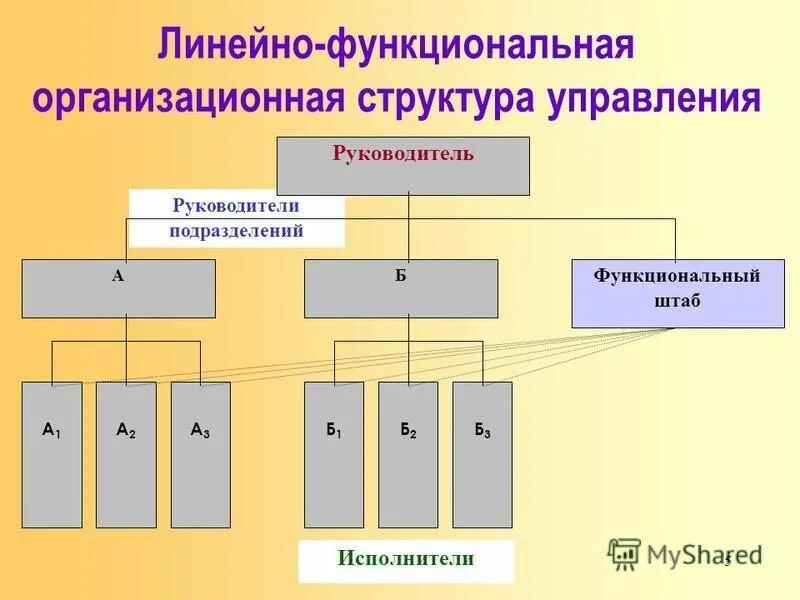 Линейно-функциональная организационная структура управления

Руководитель

Руководители подразделений

А

Б

Функциональный штаб

$А_1$

$А_2$

$А_3$

$Б_1$

$Б_2$

$Б_3$

Исполнители

MyShared

5